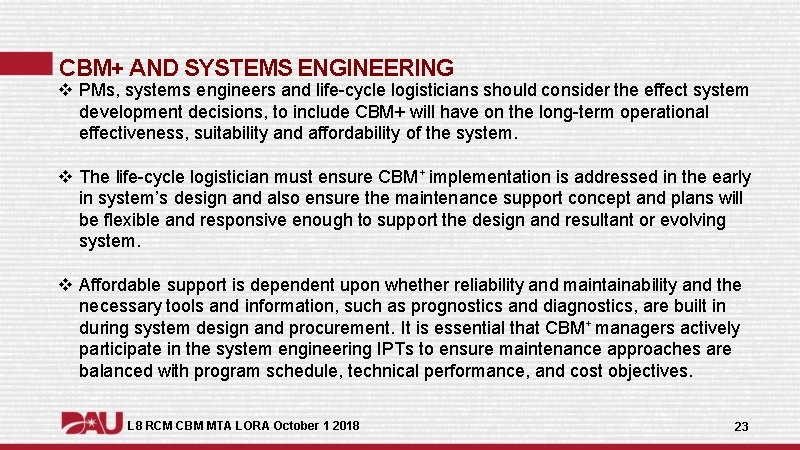 CBM+ AND SYSTEMS ENGINEERING

❖ PMs, systems engineers and life-cycle logisticians should consider the effect system development decisions, to include CBM+ will have on the long-term operational effectiveness, suitability and affordability of the system.

❖ The life-cycle logistician must ensure CBM$^+$ implementation is addressed in the early in system's design and also ensure the maintenance support concept and plans will be flexible and responsive enough to support the design and resultant or evolving system.

❖ Affordable support is dependent upon whether reliability and maintainability and the necessary tools and information, such as prognostics and diagnostics, are built in during system design and procurement. It is essential that CBM$^+$ managers actively participate in the system engineering IPTs to ensure maintenance approaches are balanced with program schedule, technical performance, and cost objectives.

DAU L8 RCM CBM MTA LORA October 1 2018

23